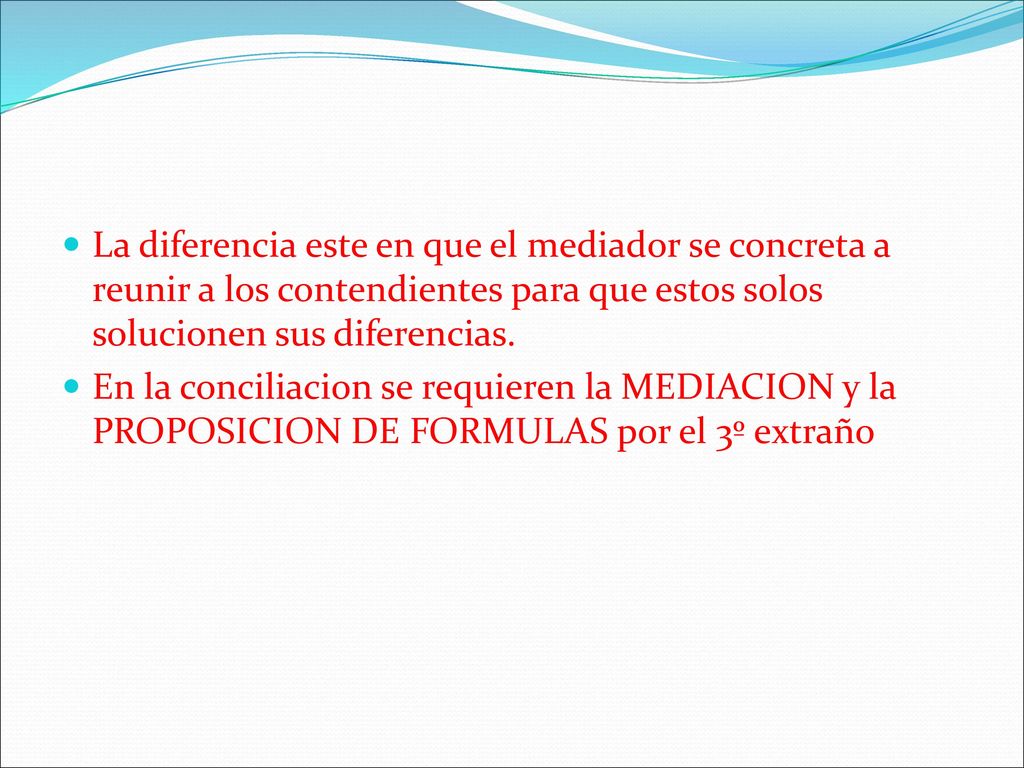 La diferencia este en que el mediador se concreta a reunir a los contendientes para que estos solos solucionen sus diferencias.

En la conciliacion se requieren la MEDIACION y la PROPOSICION DE FORMULAS por el 3º extraño